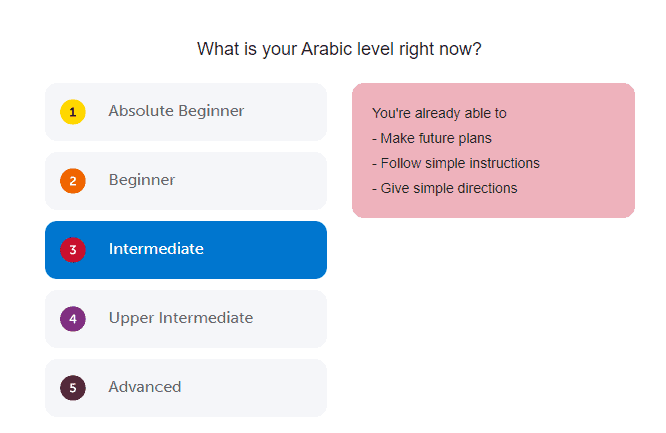 What is your Arabic level right now?

1 Absolute Beginner

2 Beginner

3 Intermediate

4 Upper Intermediate

5 Advanced

You're already able to
- Make future plans
- Follow simple instructions
- Give simple directions